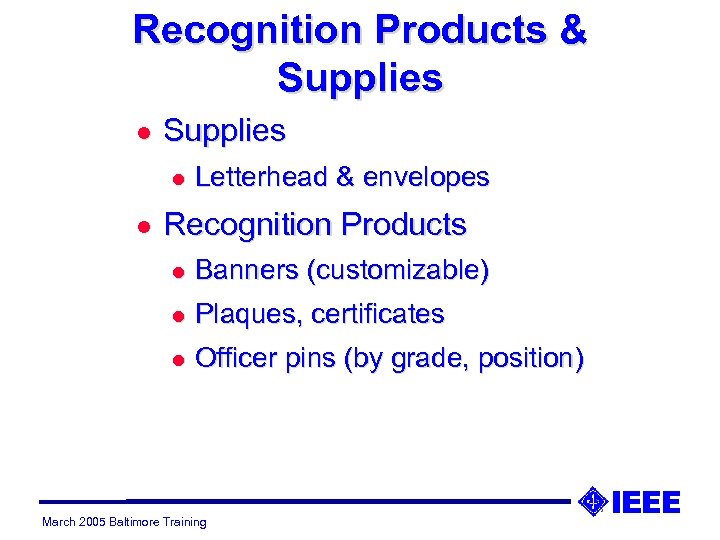 Recognition Products & Supplies

- Supplies
  - Letterhead & envelopes
- Recognition Products
  - Banners (customizable)
  - Plaques, certificates
  - Officer pins (by grade, position)

IEEE

March 2005 Baltimore Training